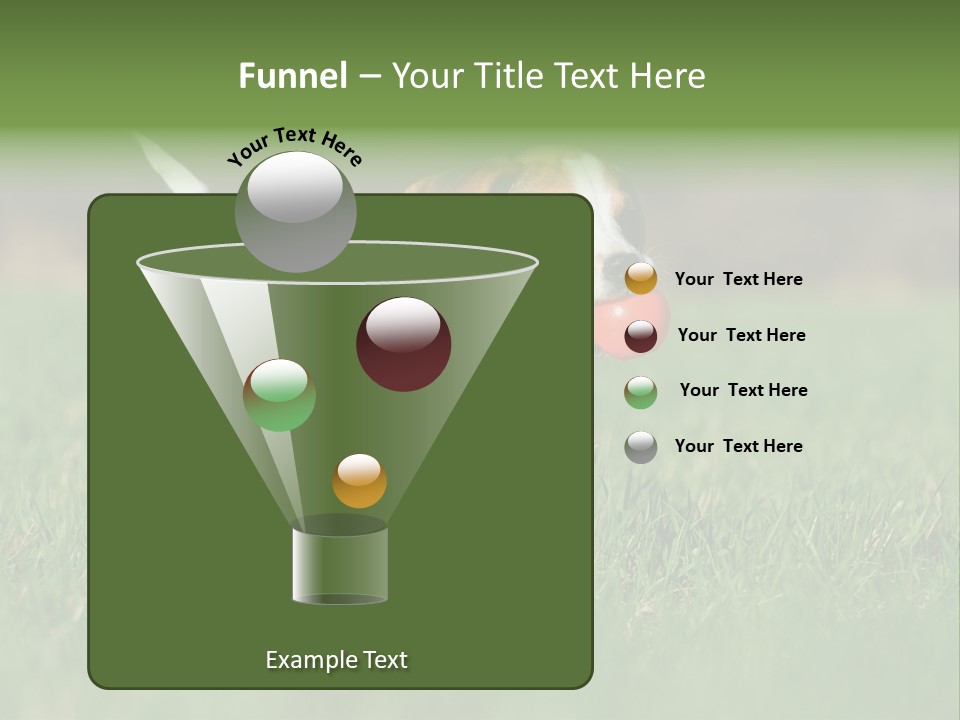 Funnel – Your Title Text Here

Your Text Here

Your Text Here

Your Text Here

Your Text Here

Your Text Here

Example Text